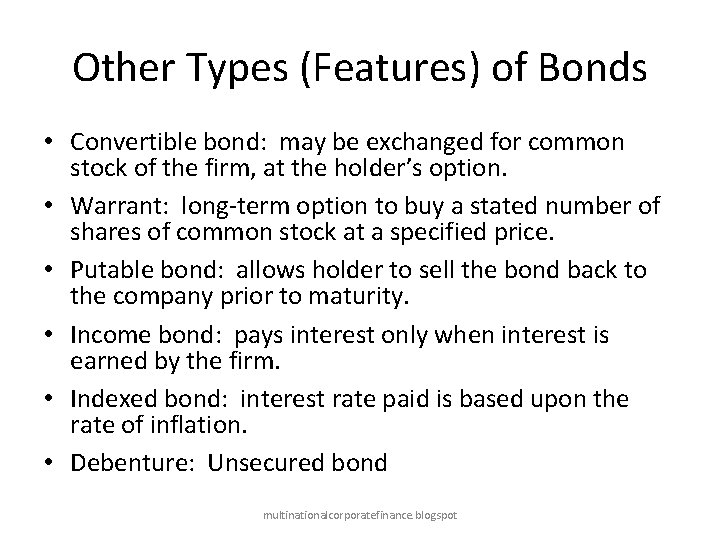 Other Types (Features) of Bonds

• Convertible bond: may be exchanged for common stock of the firm, at the holder's option.

• Warrant: long-term option to buy a stated number of shares of common stock at a specified price.

• Putable bond: allows holder to sell the bond back to the company prior to maturity.

• Income bond: pays interest only when interest is earned by the firm.

• Indexed bond: interest rate paid is based upon the rate of inflation.

• Debenture: Unsecured bond

multinationalcorporatefinance.blogspot